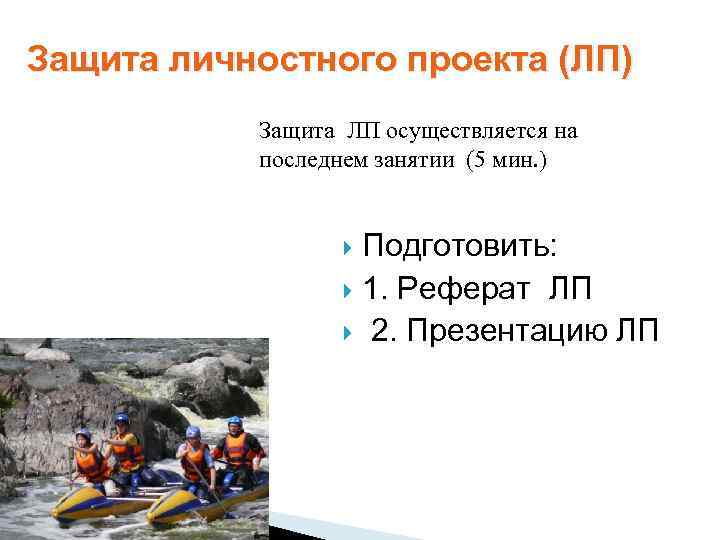 Защита личностного проекта (ЛП)

Защита ЛП осуществляется на последнем занятии (5 мин.)

Подготовить:
1. Реферат ЛП
2. Презентацию ЛП